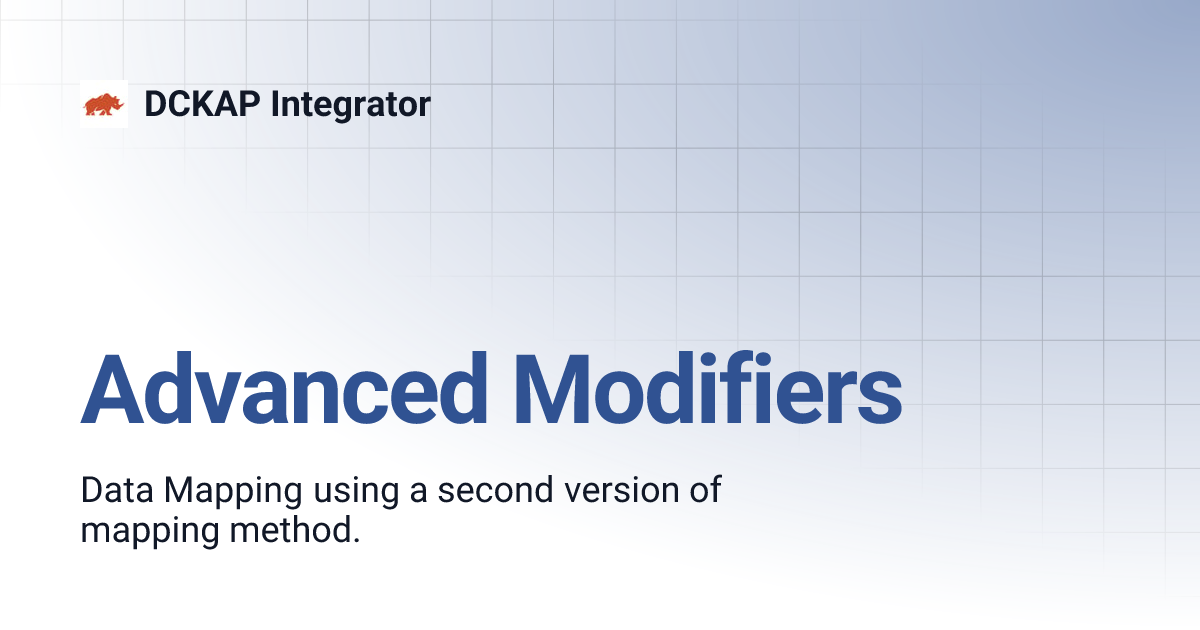 DCKAP Integrator

Advanced Modifiers

Data Mapping using a second version of mapping method.